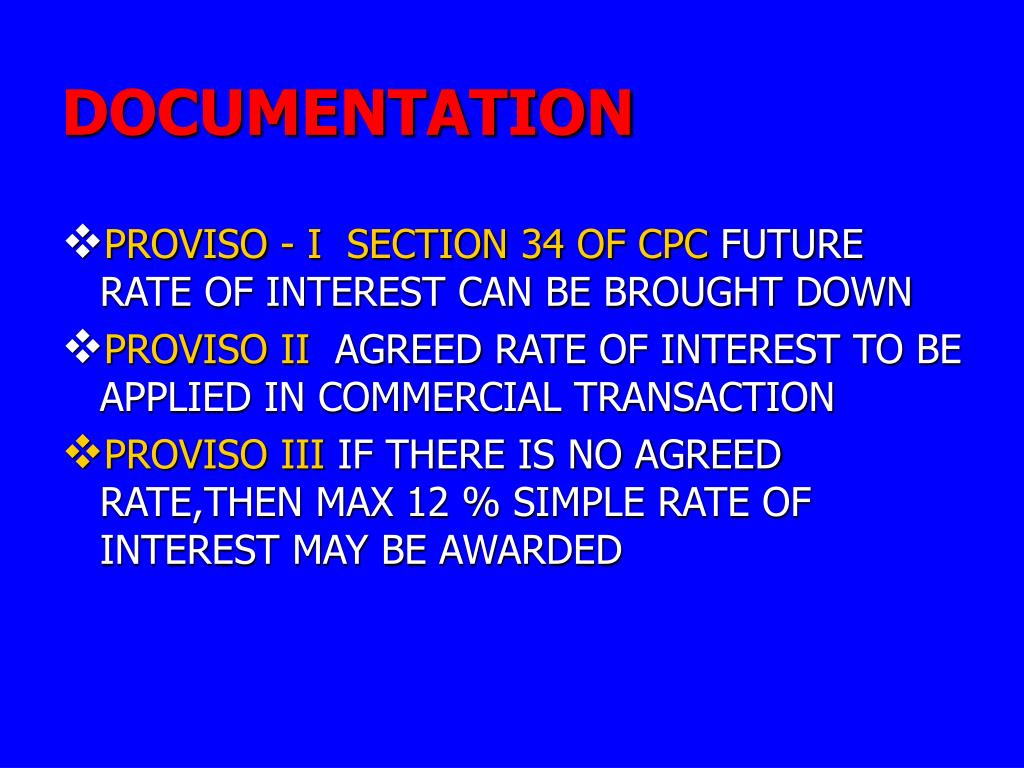 DOCUMENTATION

❖PROVISO - I SECTION 34 OF CPC FUTURE RATE OF INTEREST CAN BE BROUGHT DOWN

❖PROVISO II AGREED RATE OF INTEREST TO BE APPLIED IN COMMERCIAL TRANSACTION

❖PROVISO III IF THERE IS NO AGREED RATE,THEN MAX 12 % SIMPLE RATE OF INTEREST MAY BE AWARDED